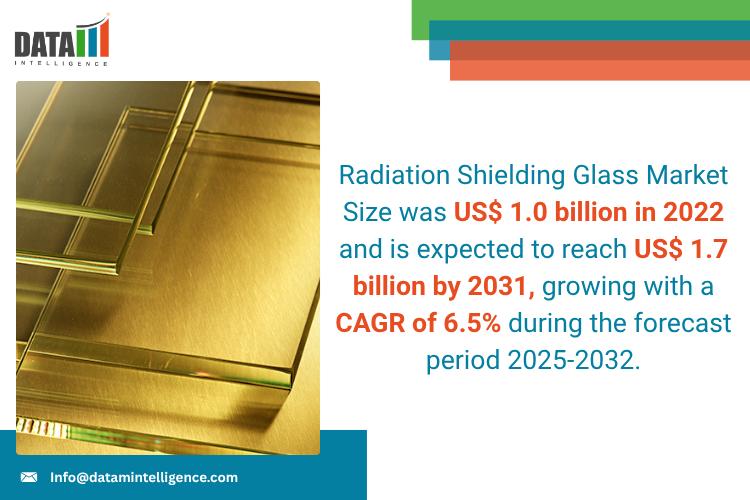 DATA
INTELLIGENCE

Radiation Shielding Glass Market Size was US$ 1.0 billion in 2022 and is expected to reach US$ 1.7 billion by 2031, growing with a CAGR of 6.5% during the forecast period 2025-2032.

Info@datamintelligence.com